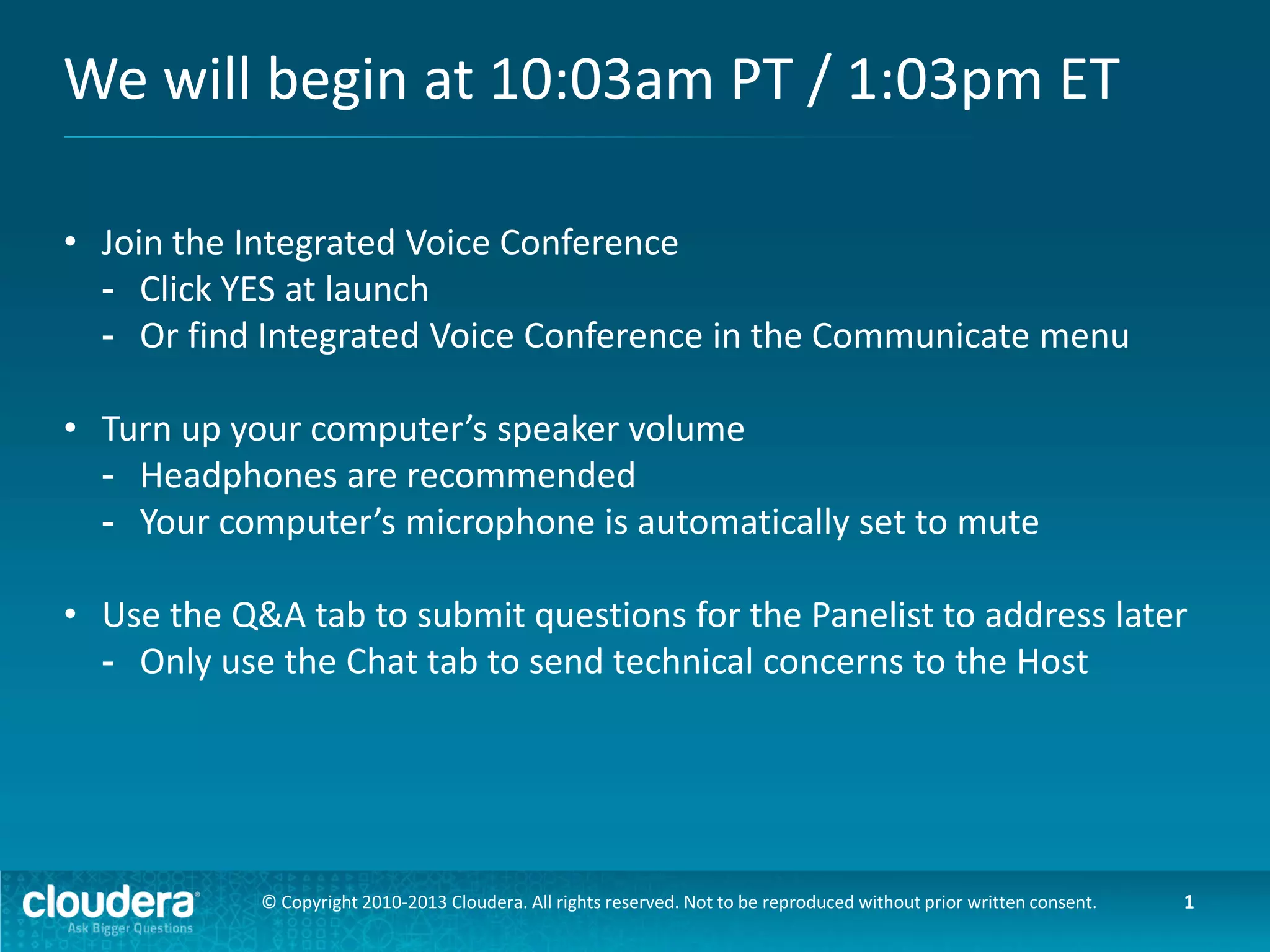 We will begin at 10:03am PT / 1:03pm ET

• Join the Integrated Voice Conference
- Click YES at launch
- Or find Integrated Voice Conference in the Communicate menu

• Turn up your computer's speaker volume
- Headphones are recommended
- Your computer's microphone is automatically set to mute

• Use the Q&A tab to submit questions for the Panelist to address later
- Only use the Chat tab to send technical concerns to the Host

cloudera® Ask Bigger Questions

© Copyright 2010-2013 Cloudera. All rights reserved. Not to be reproduced without prior written consent.

1